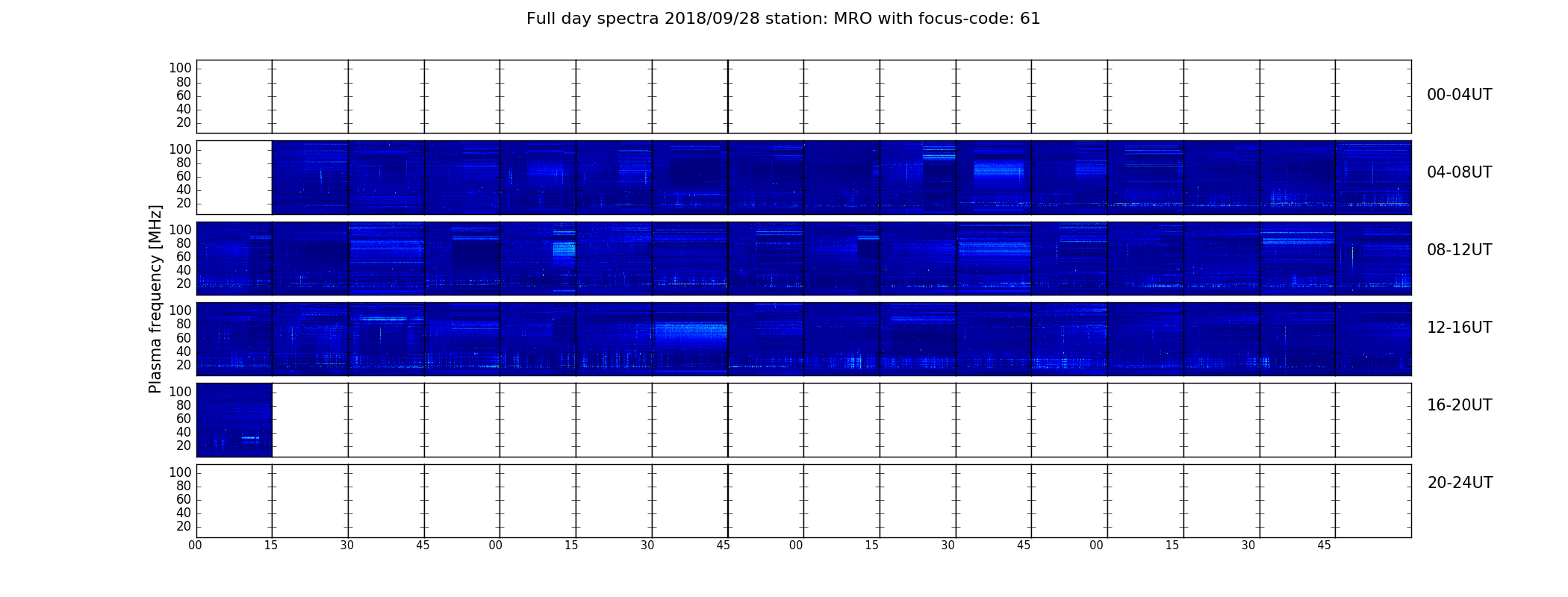 Full day spectra 2018/09/28 station: MRO with focus-code: 61

Plasma frequency [MHz]

100
80
60
40
20

00-04UT

100
80
60
40
20

04-08UT

100
80
60
40
20

08-12UT

100
80
60
40
20

12-16UT

100
80
60
40
20

16-20UT

100
80
60
40
20

20-24UT

00 15 30 45 00 15 30 45 00 15 30 45 00 15 30 45